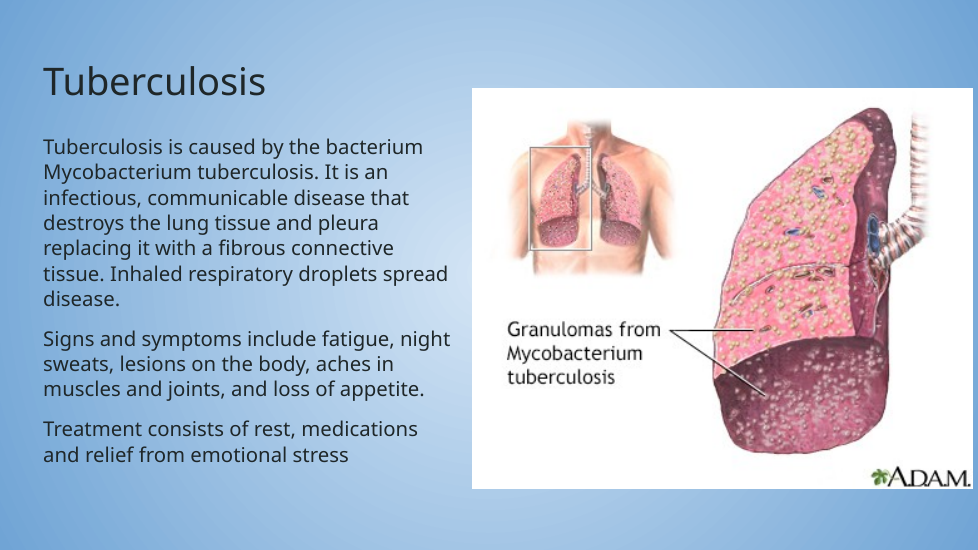 Tuberculosis

Tuberculosis is caused by the bacterium Mycobacterium tuberculosis. It is an infectious, communicable disease that destroys the lung tissue and pleura replacing it with a fibrous connective tissue. Inhaled respiratory droplets spread disease.

Signs and symptoms include fatigue, night sweats, lesions on the body, aches in muscles and joints, and loss of appetite.

Treatment consists of rest, medications and relief from emotional stress

Granulomas from Mycobacterium tuberculosis

A.D.A.M.